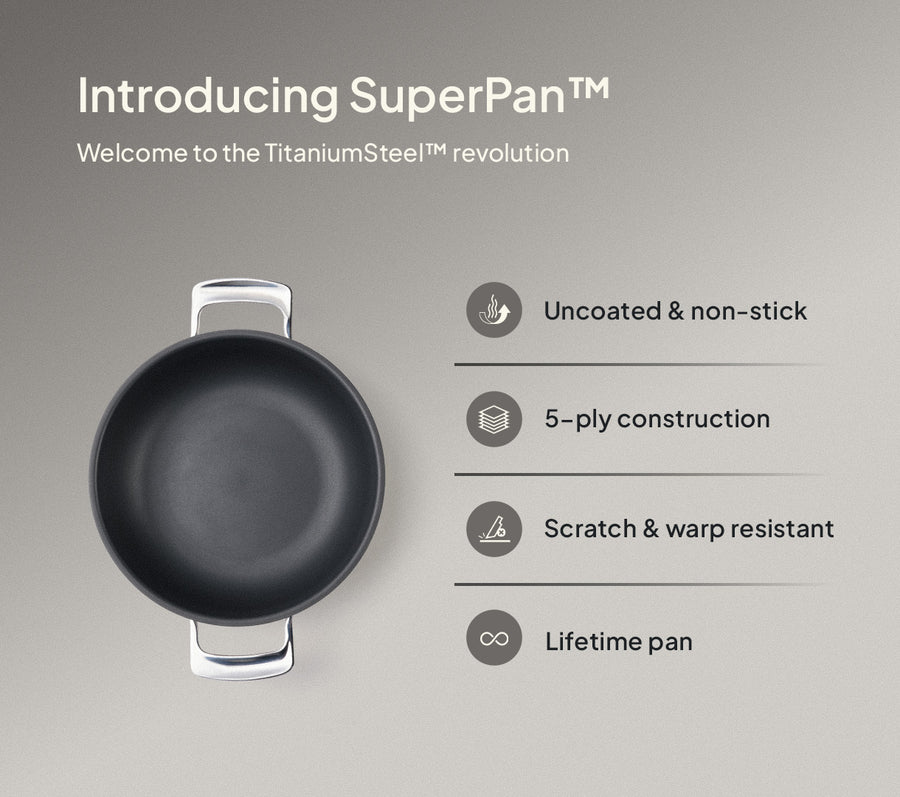 Introducing SuperPan™

Welcome to the TitaniumSteel™ revolution

Uncoated & non-stick

5-ply construction

Scratch & warp resistant

Lifetime pan